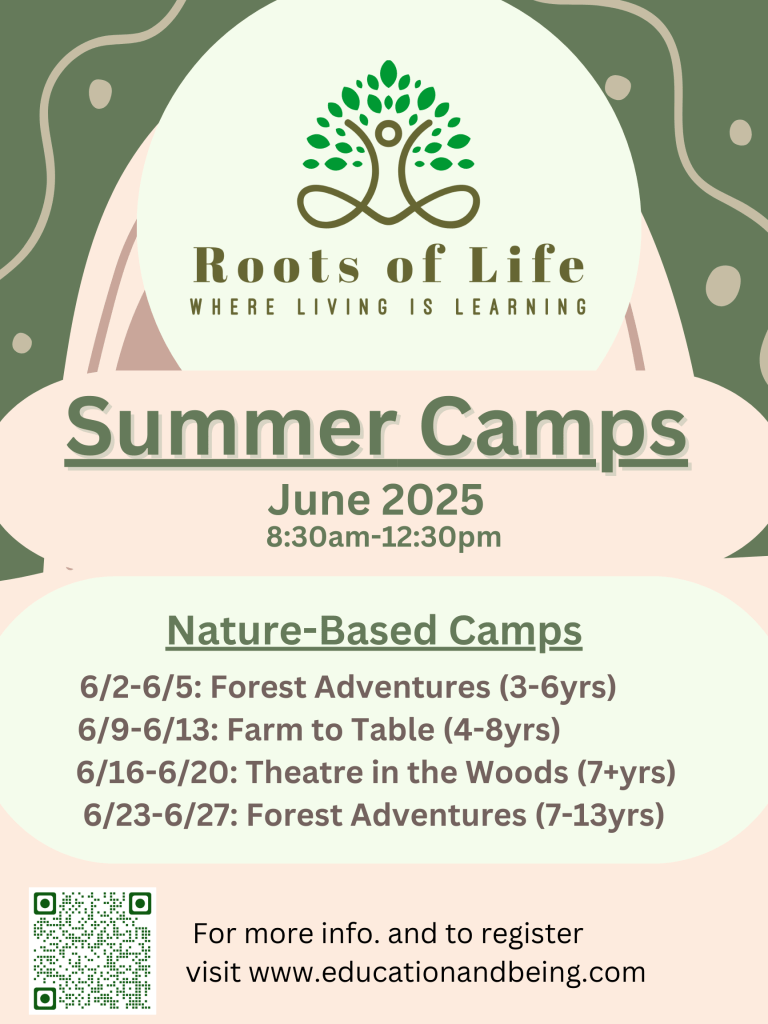 Roots of Life
WHERE LIVING IS LEARNING

Summer Camps
June 2025
8:30am-12:30pm

Nature-Based Camps
6/2-6/5: Forest Adventures (3-6yrs)
6/9-6/13: Farm to Table (4-8yrs)
6/16-6/20: Theatre in the Woods (7+yrs)
6/23-6/27: Forest Adventures (7-13yrs)

For more info. and to register visit www.educationandbeing.com